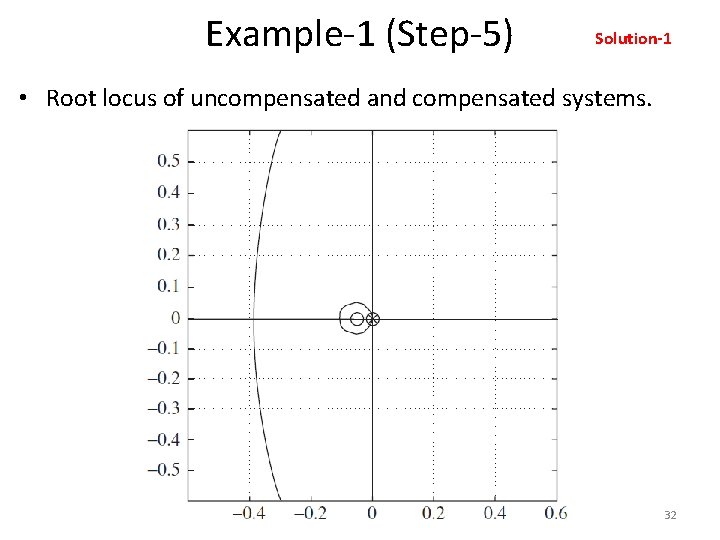 Example-1 (Step-5)

Solution-1

• Root locus of uncompensated and compensated systems.

0.5
0.4
0.3
0.2
0.1
0
−0.1
−0.2
−0.3
−0.4
−0.5

−0.4 −0.2 0 0.2 0.4 0.6

32